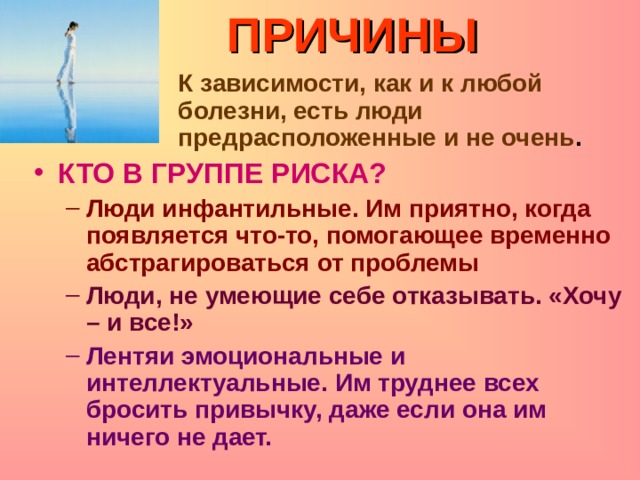 ПРИЧИНЫ

К зависимости, как и к любой болезни, есть люди предрасположенные и не очень.

• КТО В ГРУППЕ РИСКА?
 – Люди инфантильные. Им приятно, когда появляется что-то, помогающее временно абстрагироваться от проблемы
 – Люди, не умеющие себе отказывать. «Хочу – и все!»
 – Лентяи эмоциональные и интеллектуальные. Им труднее всех бросить привычку, даже если она им ничего не дает.